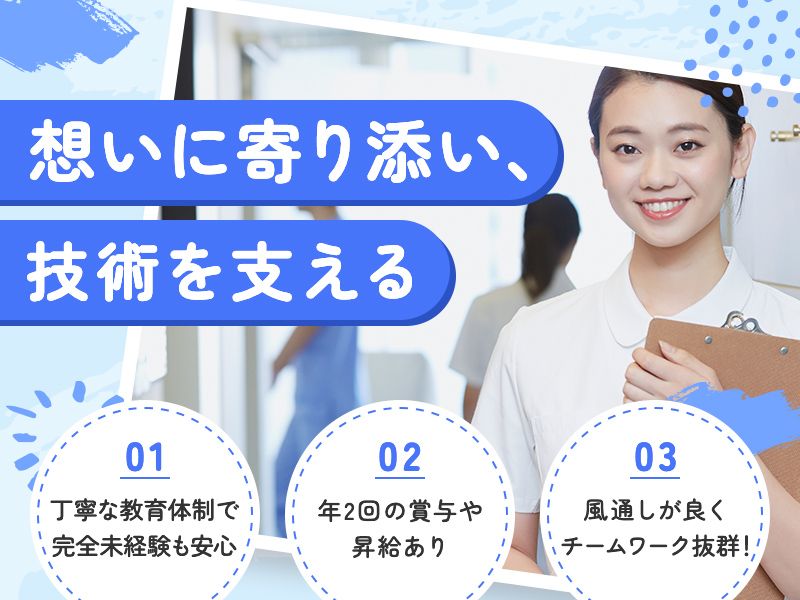 想いに寄り添い、
技術を支える

01
丁寧な教育体制で
完全未経験も安心

02
年2回の賞与や
昇給あり

03
風通しが良く
チームワーク抜群!